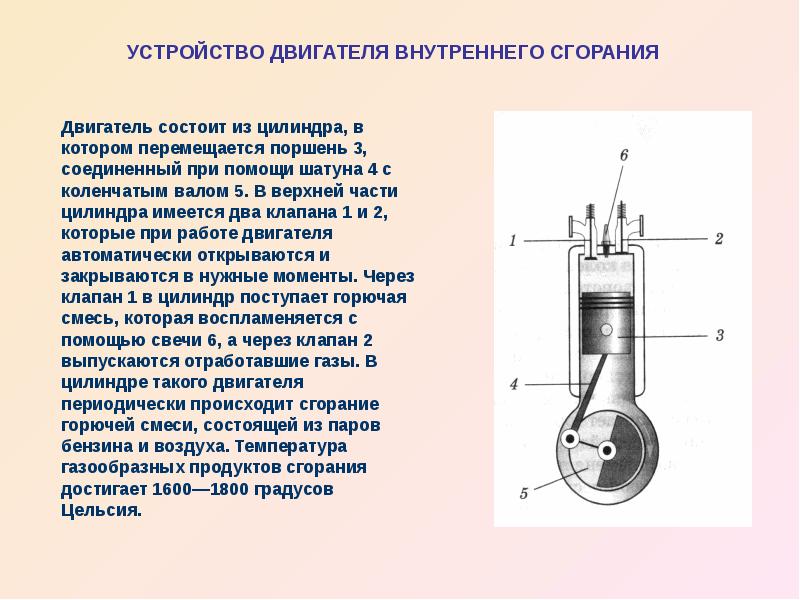 УСТРОЙСТВО ДВИГАТЕЛЯ ВНУТРЕННЕГО СГОРАНИЯ

Двигатель состоит из цилиндра, в котором перемещается поршень 3, соединенный при помощи шатуна 4 с коленчатым валом 5. В верхней части цилиндра имеется два клапана 1 и 2, которые при работе двигателя автоматически открываются и закрываются в нужные моменты. Через клапан 1 в цилиндр поступает горючая смесь, которая воспламеняется с помощью свечи 6, а через клапан 2 выпускаются отработавшие газы. В цилиндре такого двигателя периодически происходит сгорание горючей смеси, состоящей из паров бензина и воздуха. Температура газообразных продуктов сгорания достигает 1600—1800 градусов Цельсия.

6
1
2
3
4
5